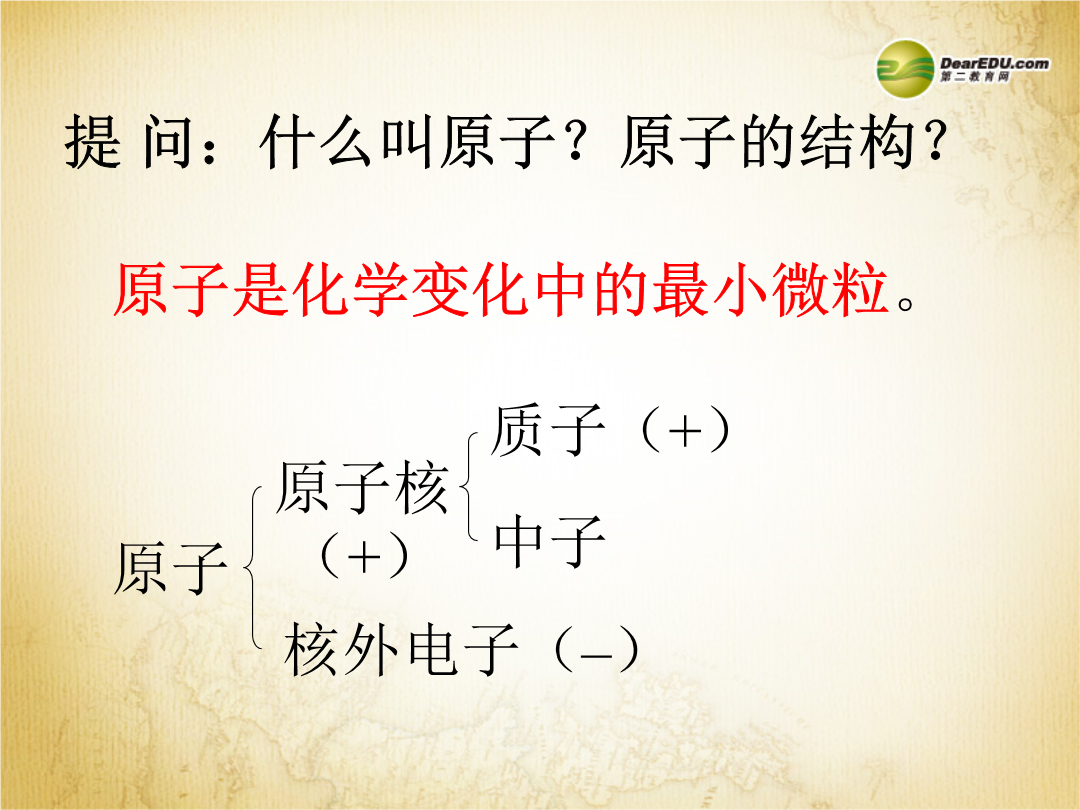 DearEDU.com
第二教育网

提 问：什么叫原子？原子的结构？

原子是化学变化中的最小微粒。

原子
原子核（+）
质子（+）
中子
核外电子（–）